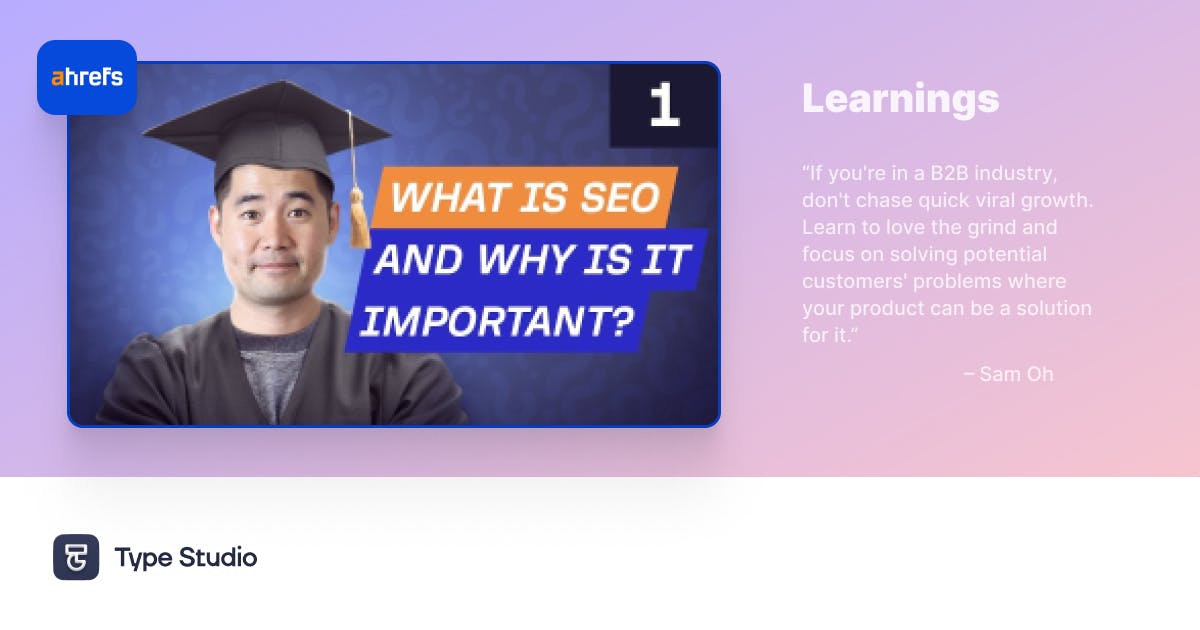 ahrefs

1

WHAT IS SEO AND WHY IS IT IMPORTANT?

Learnings

“If you're in a B2B industry, don't chase quick viral growth. Learn to love the grind and focus on solving potential customers' problems where your product can be a solution for it.“

– Sam Oh

Type Studio